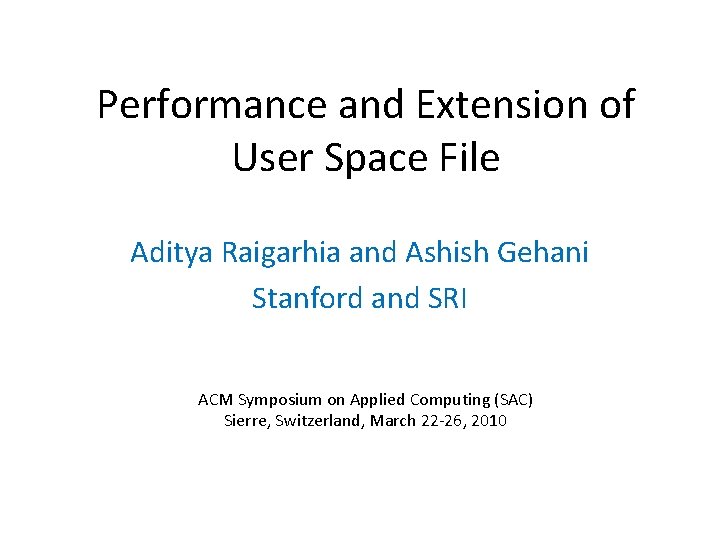 Performance and Extension of User Space File

Aditya Raigarhia and Ashish Gehani
Stanford and SRI

ACM Symposium on Applied Computing (SAC)
Sierre, Switzerland, March 22-26, 2010